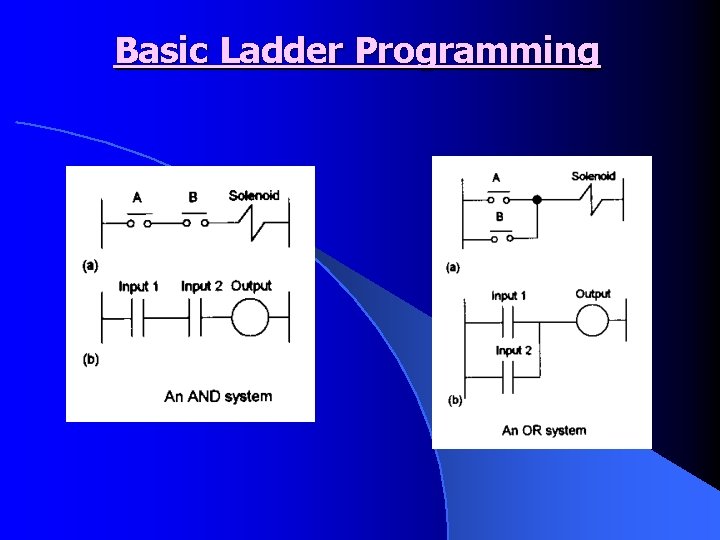 Basic Ladder Programming

A
B
Solenoid
(a)
Input 1
Input 2
Output
(b)
An AND system

A
Solenoid
B
(a)
Input 1
Output
Input 2
(b)
An OR system